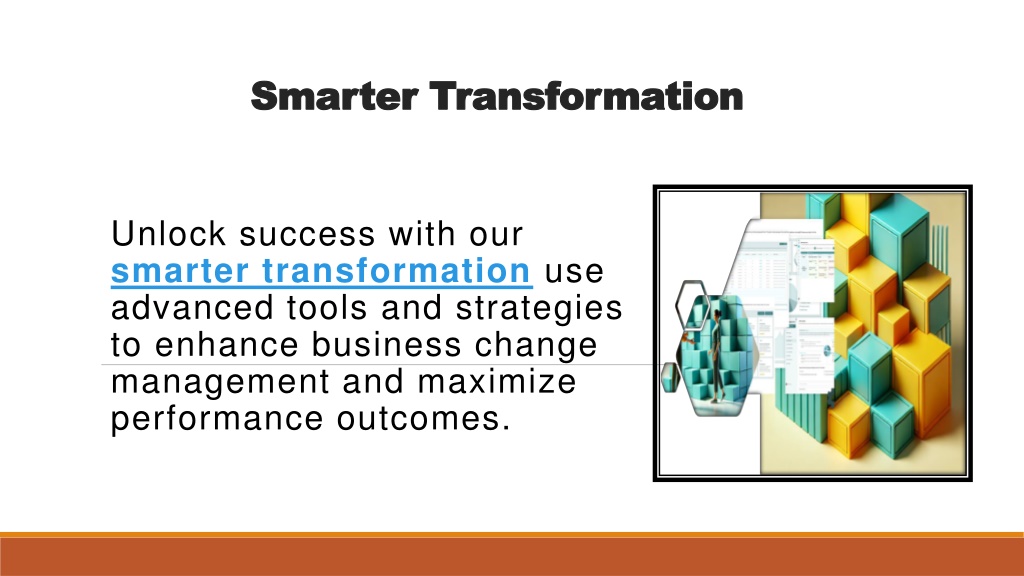 Smarter Transformation

Unlock success with our smarter transformation use advanced tools and strategies to enhance business change management and maximize performance outcomes.